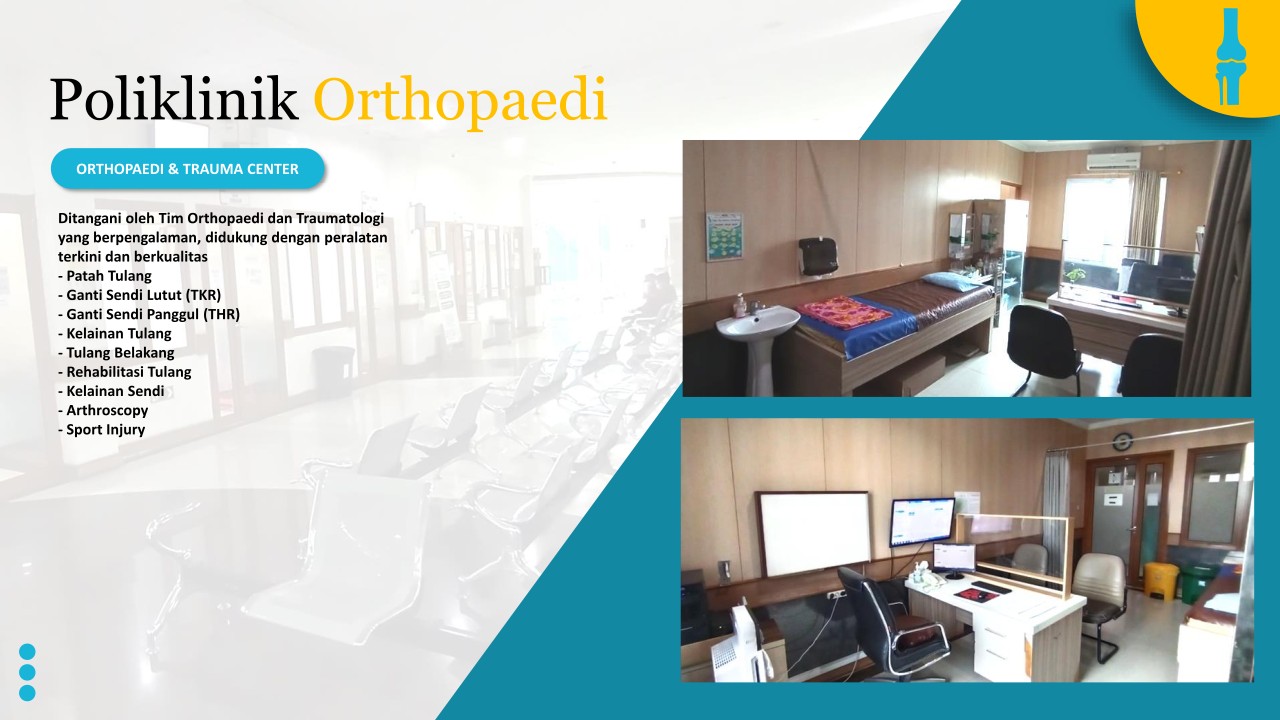 Poliklinik Orthopaedi

ORTHOPAEDI & TRAUMA CENTER

Ditangani oleh Tim Orthopaedi dan Traumatologi yang berpengalaman, didukung dengan peralatan terkini dan berkualitas
- Patah Tulang
- Ganti Sendi Lutut (TKR)
- Ganti Sendi Panggul (THR)
- Kelainan Tulang
- Tulang Belakang
- Rehabilitasi Tulang
- Kelainan Sendi
- Arthroscopy
- Sport Injury